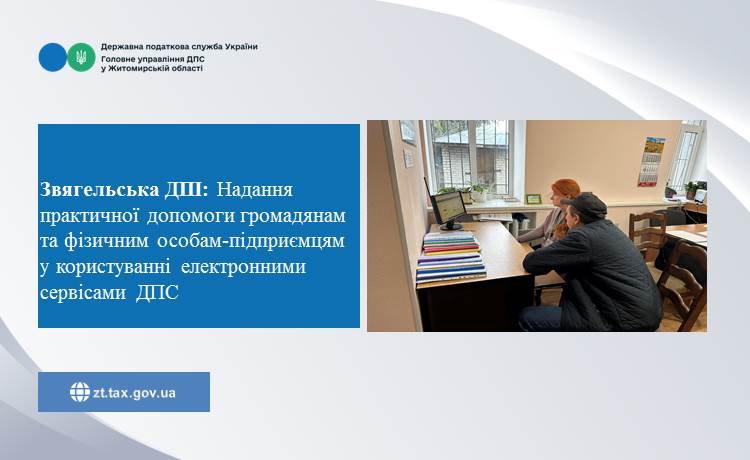 Державна податкова служба України
Головне управління ДПС у Житомирській області

Звягельська ДПІ: Надання практичної допомоги громадянам та фізичним особам-підприємцям у користуванні електронними сервісами ДПС

zt.tax.gov.ua